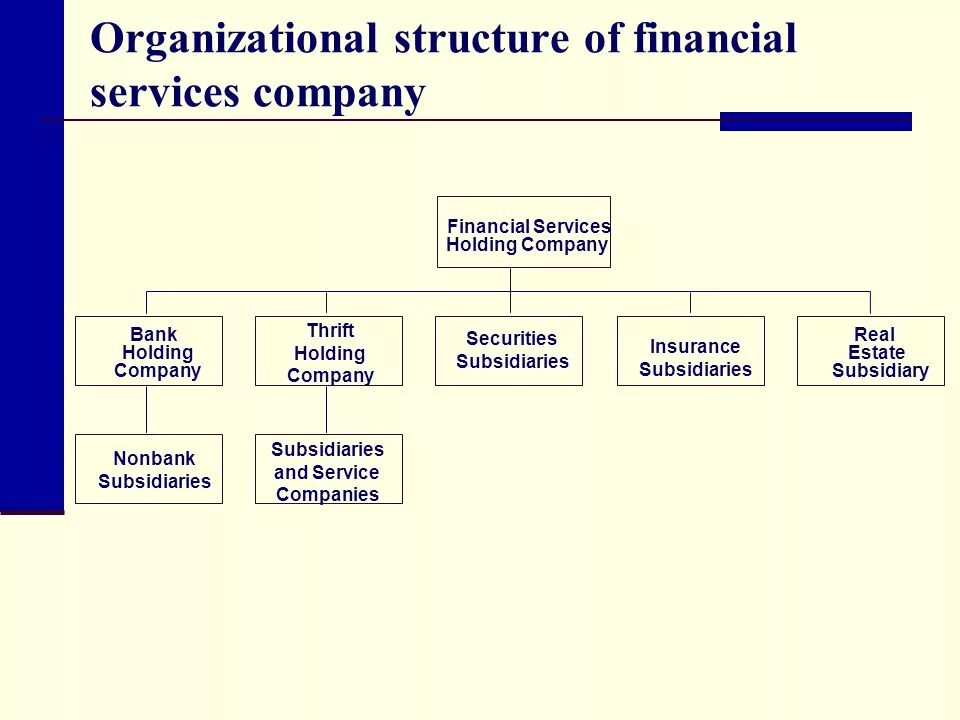 Organizational structure of financial services company

Financial Services Holding Company

Bank Holding Company

Thrift Holding Company

Securities Subsidiaries

Insurance Subsidiaries

Real Estate Subsidiary

Nonbank Subsidiaries

Subsidiaries and Service Companies